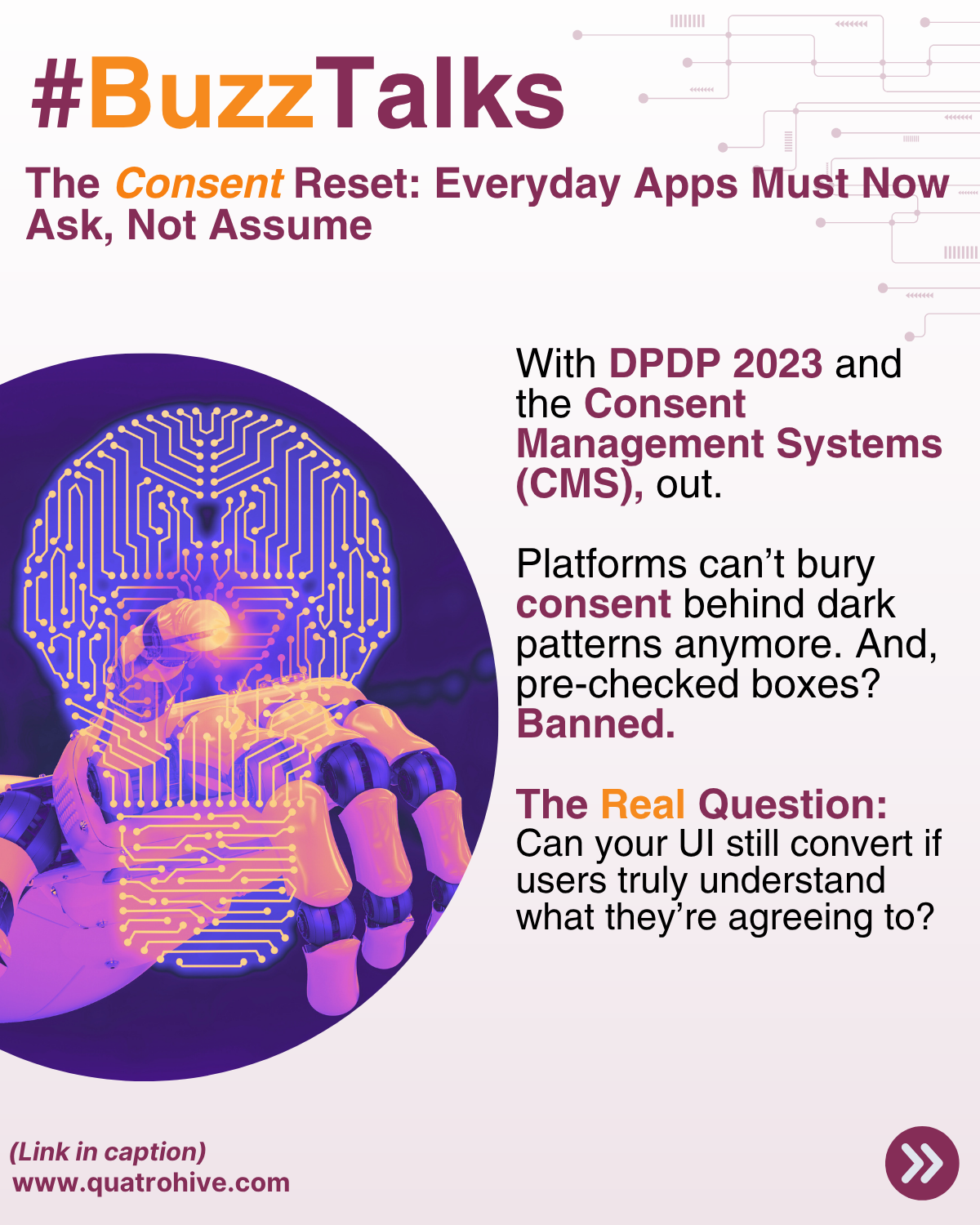 #BuzzTalks

The Consent Reset: Everyday Apps Must Now Ask, Not Assume

With DPDP 2023 and the Consent Management Systems (CMS), out.

Platforms can't bury consent behind dark patterns anymore. And, pre-checked boxes? Banned.

The Real Question:
Can your UI still convert if users truly understand what they're agreeing to?

(Link in caption)
www.quatrohive.com